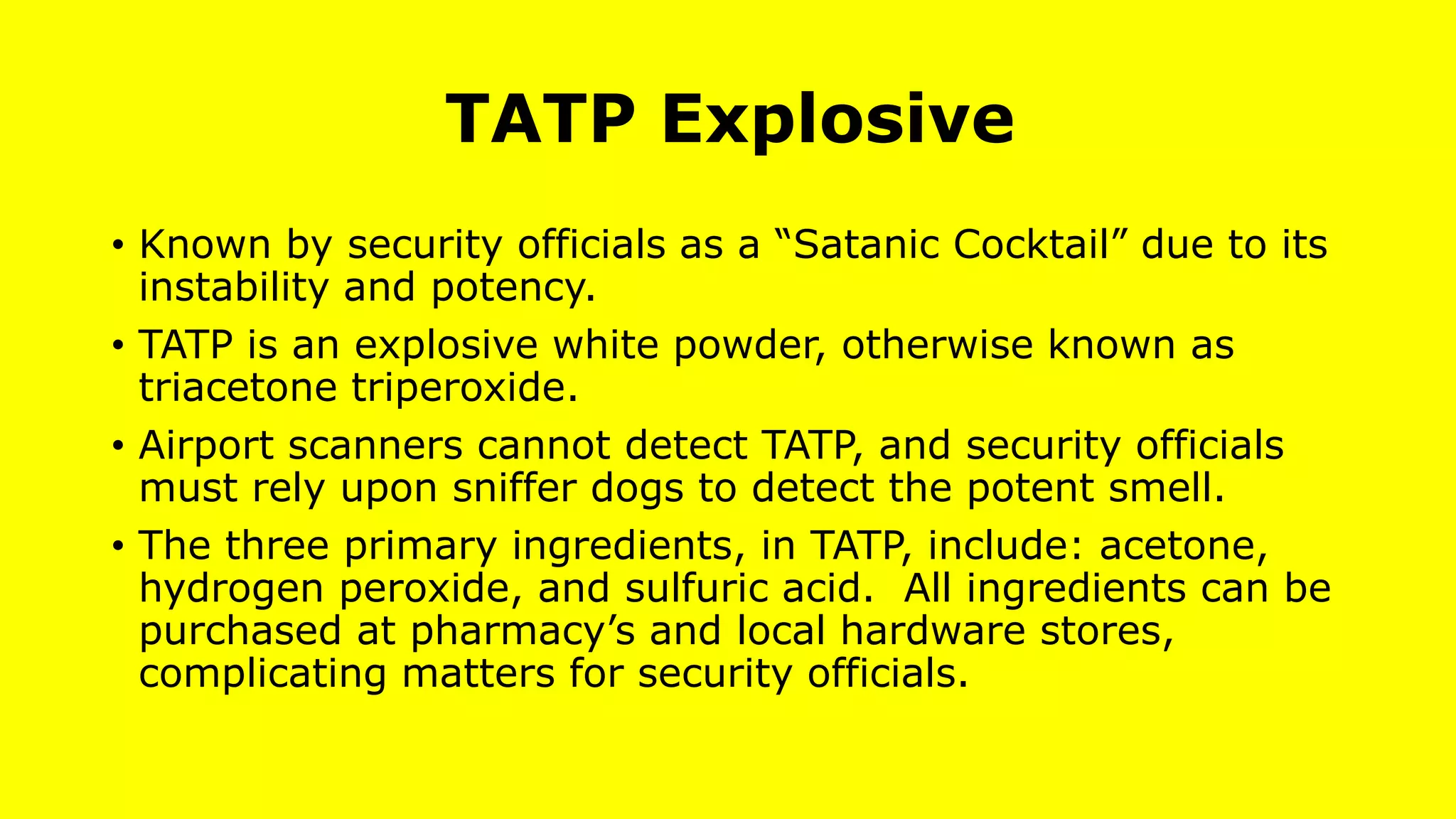 TATP Explosive

• Known by security officials as a “Satanic Cocktail” due to its instability and potency.

• TATP is an explosive white powder, otherwise known as triacetone triperoxide.

• Airport scanners cannot detect TATP, and security officials must rely upon sniffer dogs to detect the potent smell.

• The three primary ingredients, in TATP, include: acetone, hydrogen peroxide, and sulfuric acid.  All ingredients can be purchased at pharmacy’s and local hardware stores, complicating matters for security officials.